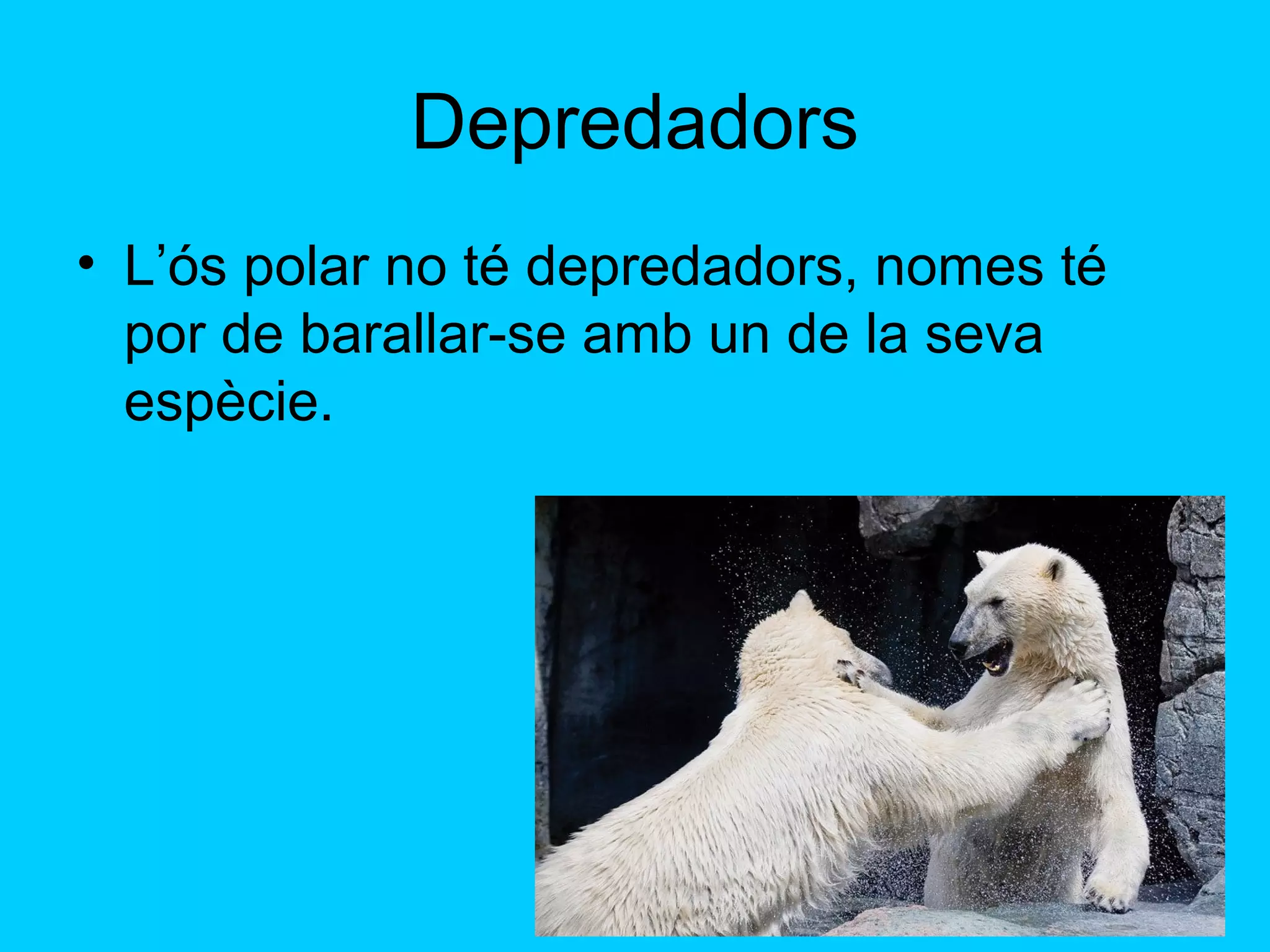 Depredadors

• L’ós polar no té depredadors, nomes té por de barallar-se amb un de la seva espècie.